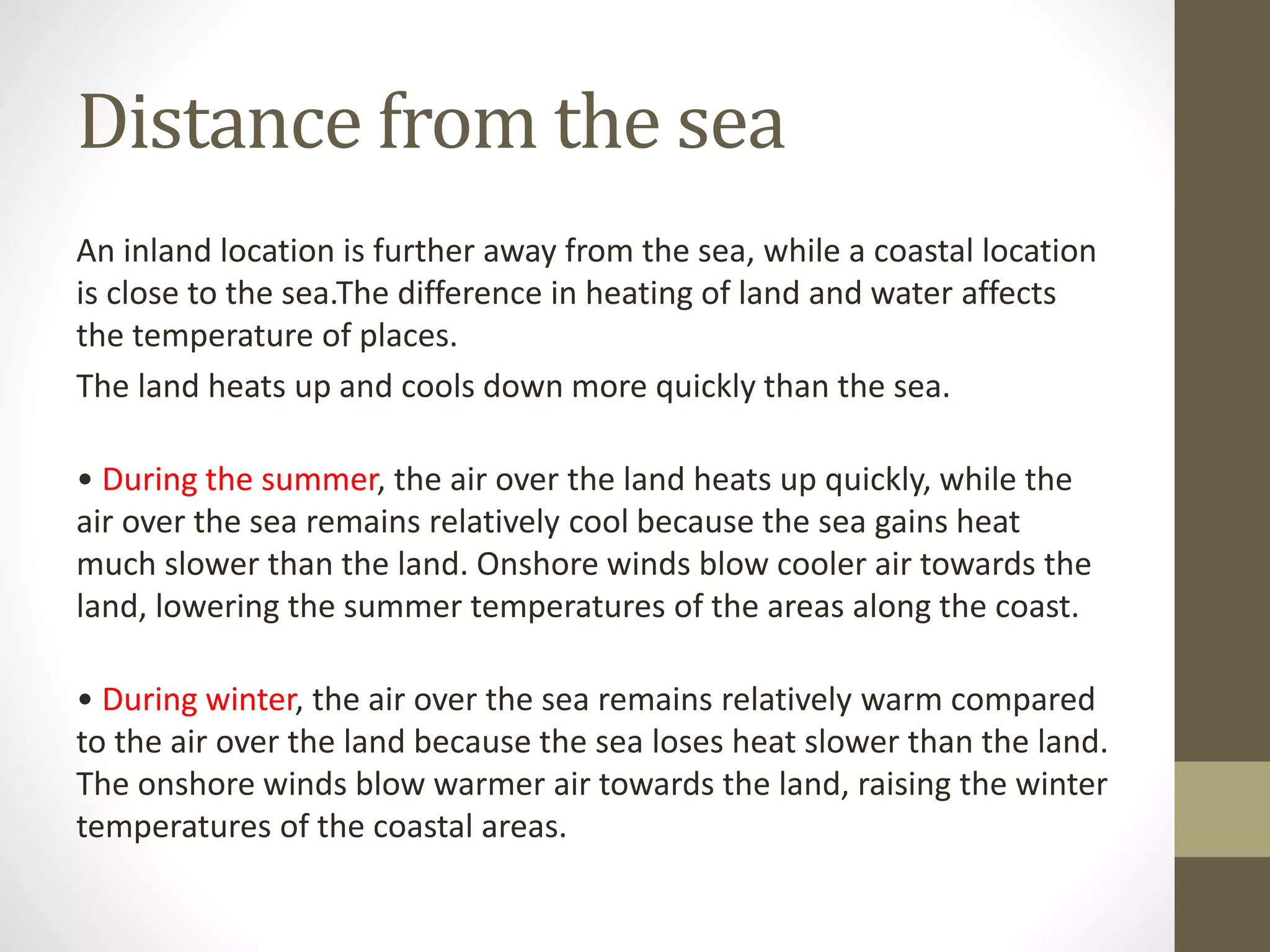 Distance from the sea

An inland location is further away from the sea, while a coastal location is close to the sea.The difference in heating of land and water affects the temperature of places.

The land heats up and cools down more quickly than the sea.

• During the summer, the air over the land heats up quickly, while the air over the sea remains relatively cool because the sea gains heat much slower than the land. Onshore winds blow cooler air towards the land, lowering the summer temperatures of the areas along the coast.

• During winter, the air over the sea remains relatively warm compared to the air over the land because the sea loses heat slower than the land. The onshore winds blow warmer air towards the land, raising the winter temperatures of the coastal areas.